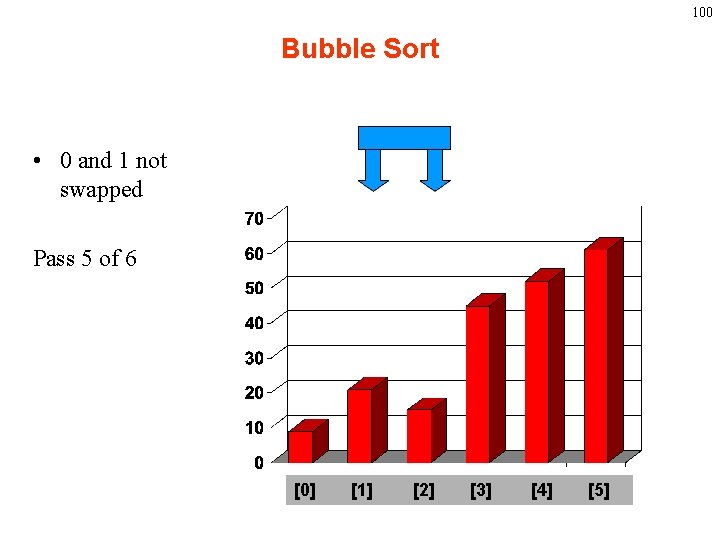 100

Bubble Sort

• 0 and 1 not swapped

Pass 5 of 6

70
60
50
40
30
20
10
0

[0] [1] [2] [3] [4] [5]